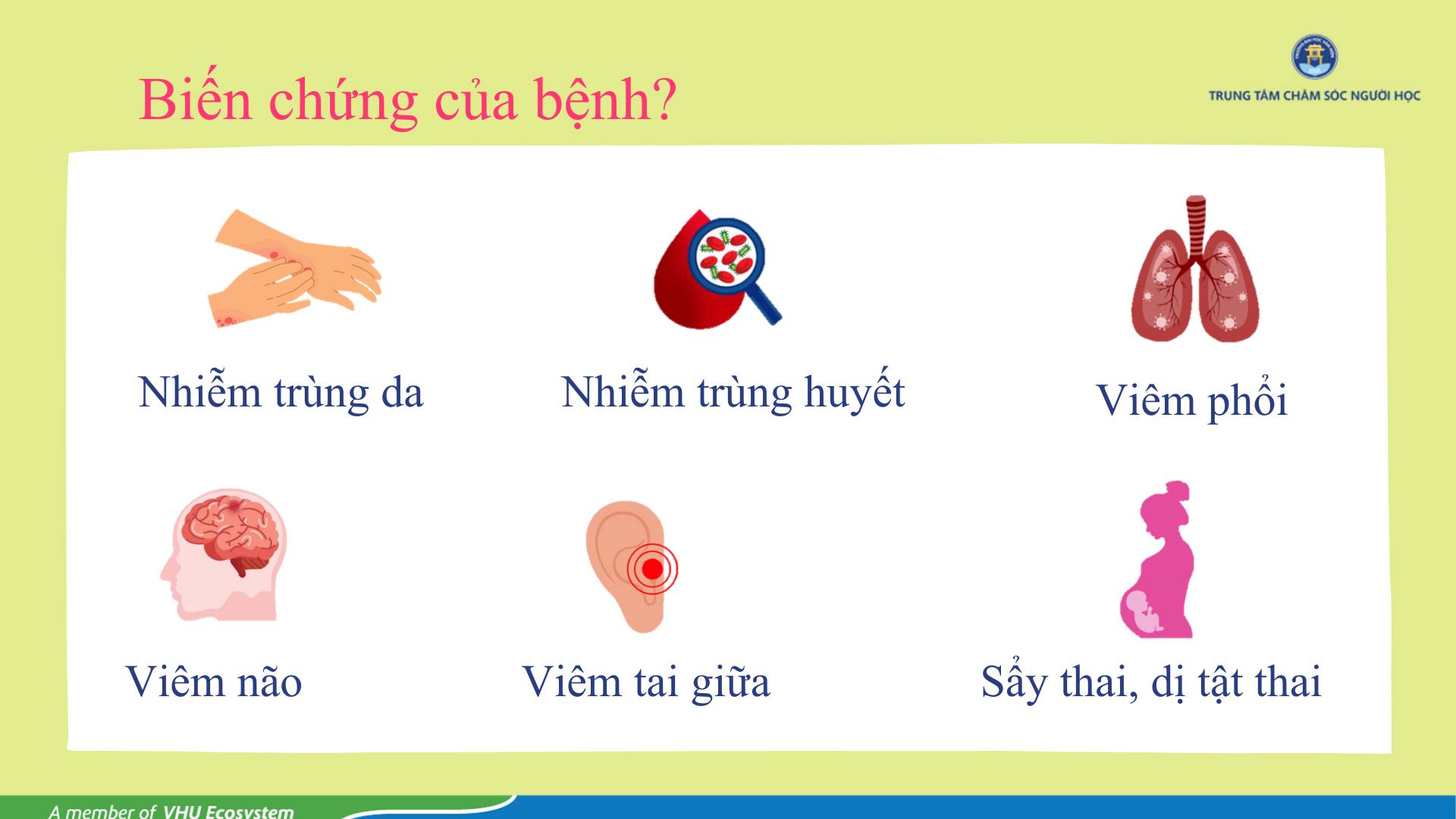 Biến chứng của bệnh?

TRUNG TÂM CHĂM SÓC NGƯỜI HỌC

Nhiễm trùng da

Nhiễm trùng huyết

Viêm phổi

Viêm não

Viêm tai giữa

Sẩy thai, dị tật thai

A member of VHU Ecosystem